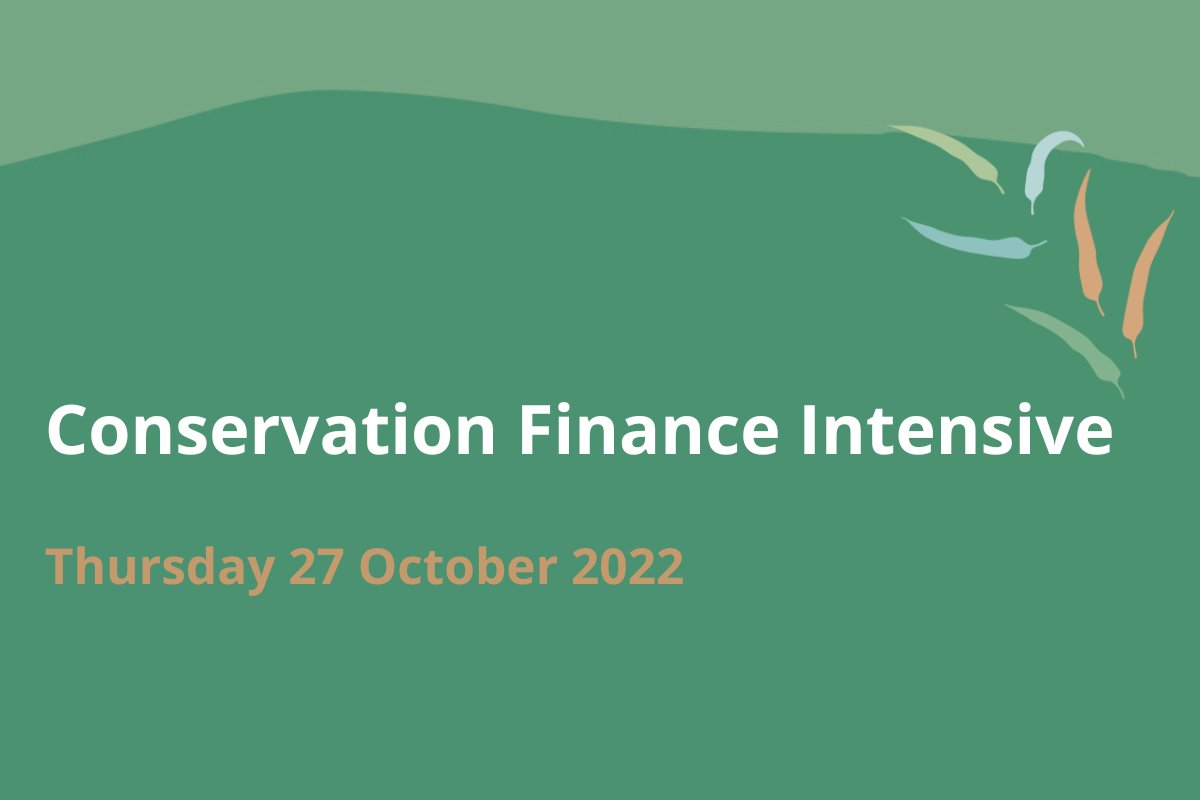 Conservation Finance Intensive

Thursday 27 October 2022